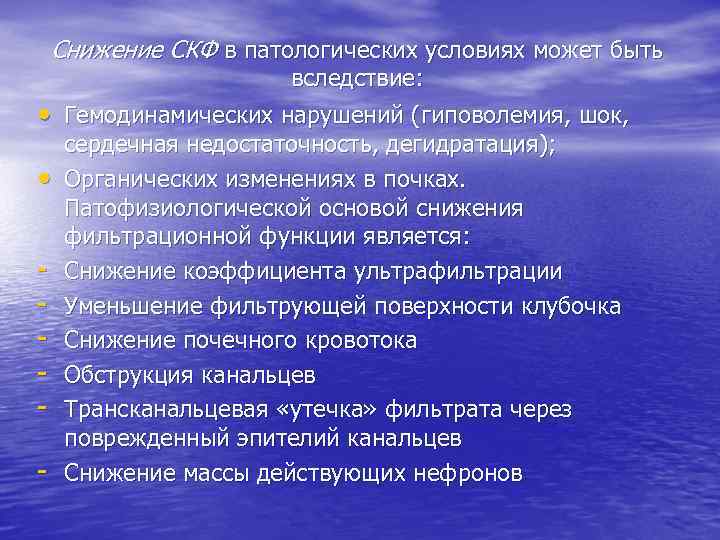 Снижение СКФ в патологических условиях может быть вследствие:

• Гемодинамических нарушений (гиповолемия, шок, сердечная недостаточность, дегидратация);
• Органических изменениях в почках. Патофизиологической основой снижения фильтрационной функции является:
- Снижение коэффициента ультрафильтрации
- Уменьшение фильтрующей поверхности клубочка
- Снижение почечного кровотока
- Обструкция канальцев
- Трансканальцевая «утечка» фильтрата через поврежденный эпителий канальцев
- Снижение массы действующих нефронов